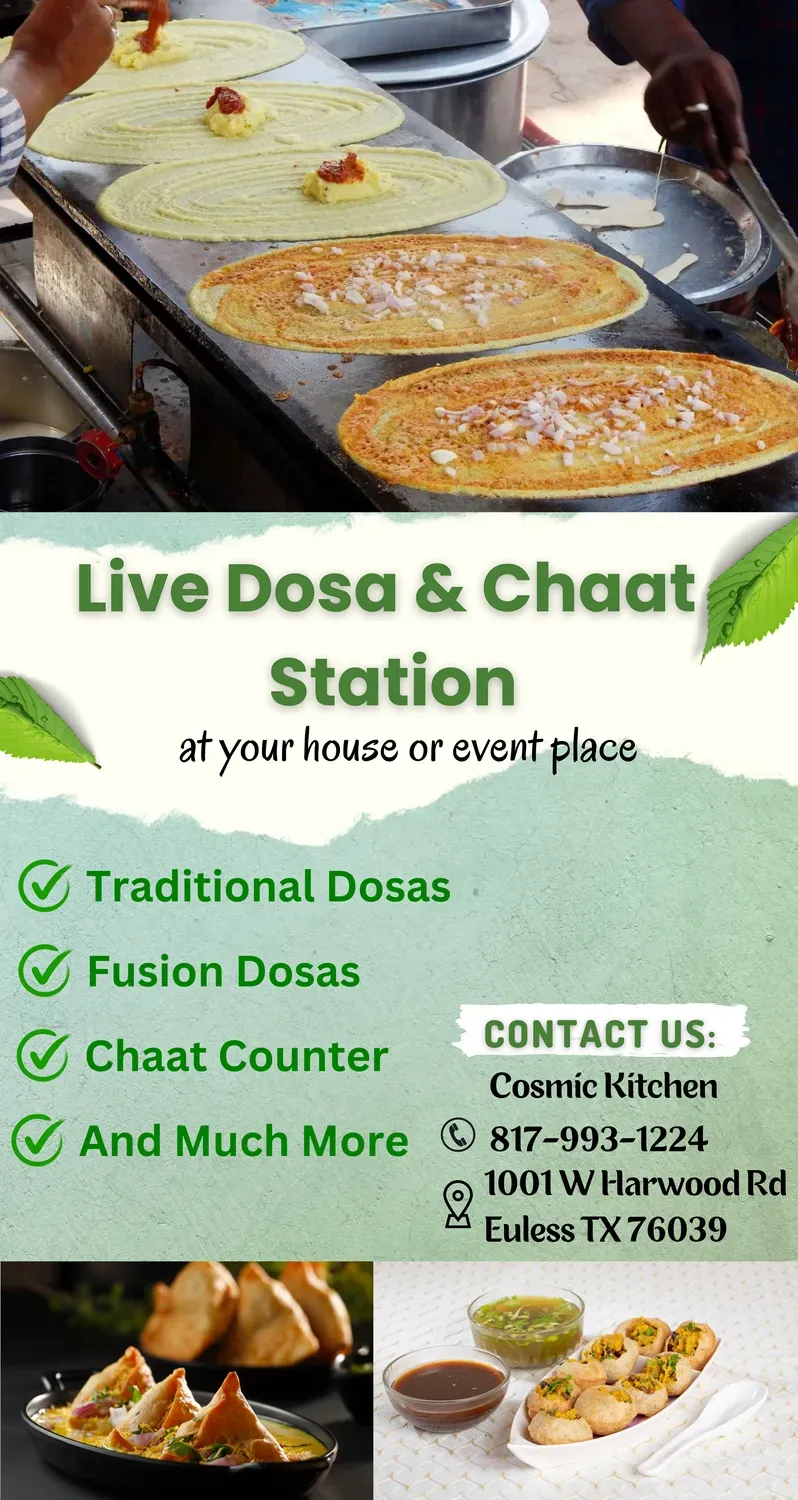 Live Dosa & Chaat Station

at your house or event place

Traditional Dosas

Fusion Dosas

Chaat Counter

And Much More

CONTACT US:

Cosmic Kitchen

817-993-1224

1001 W Harwood Rd
Euless TX 76039